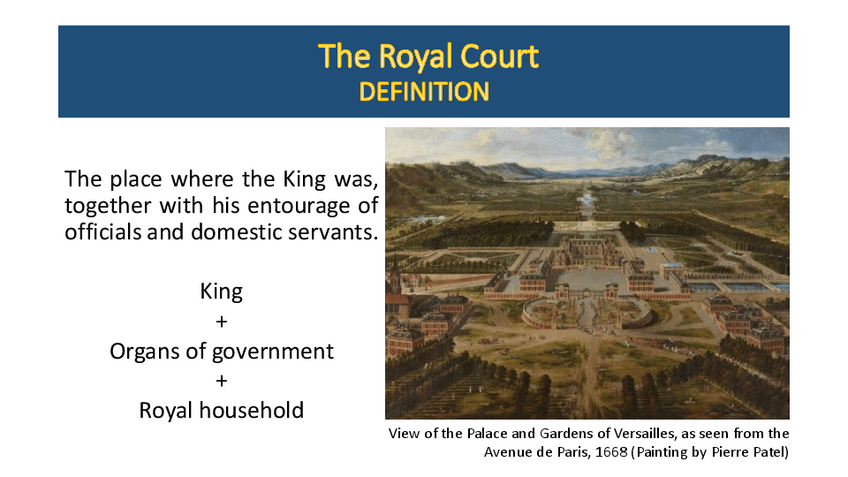 The Royal Court
DEFINITION

The place where the King was, together with his entourage of officials and domestic servants.

King
+
Organs of government
+
Royal household

View of the Palace and Gardens of Versailles, as seen from the Avenue de Paris, 1668 (Painting by Pierre Patel)